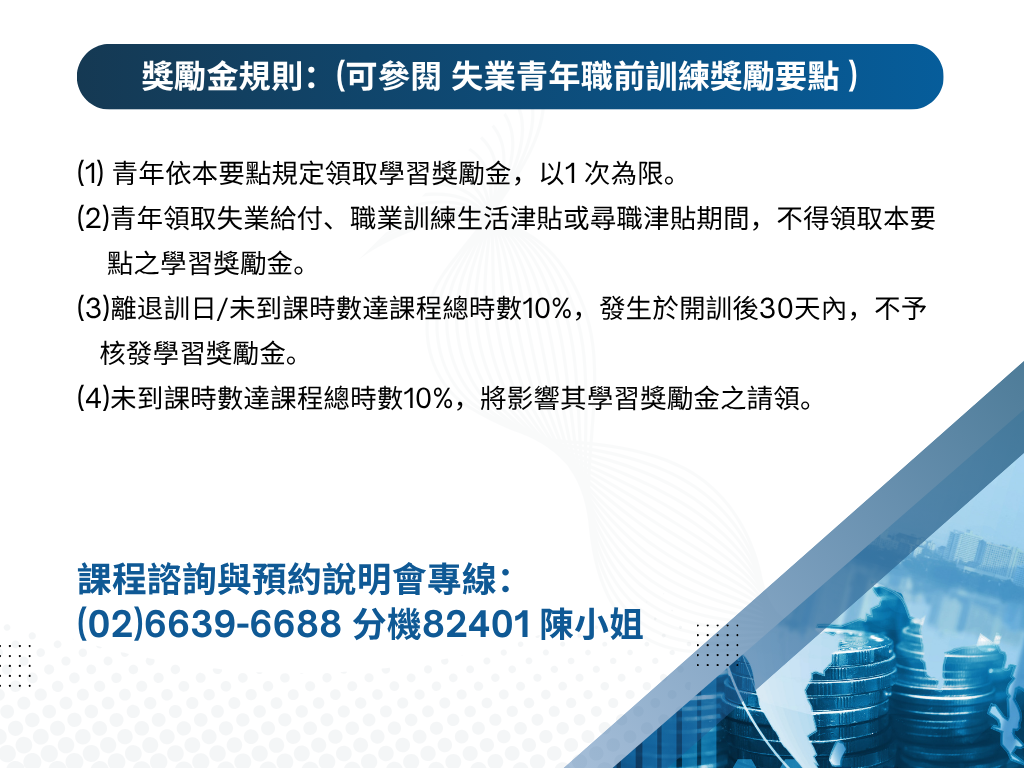 獎勵金規則：(可參閱 失業青年職前訓練獎勵要點 )

(1) 青年依本要點規定領取學習獎勵金，以1 次為限。

(2)青年領取失業給付、職業訓練生活津貼或尋職津貼期間，不得領取本要點之學習獎勵金。

(3)離退訓日/未到課時數達課程總時數10%，發生於開訓後30天內，不予核發學習獎勵金。

(4)未到課時數達課程總時數10%，將影響其學習獎勵金之請領。

課程諮詢與預約說明會專線：
(02)6639-6688 分機82401 陳小姐